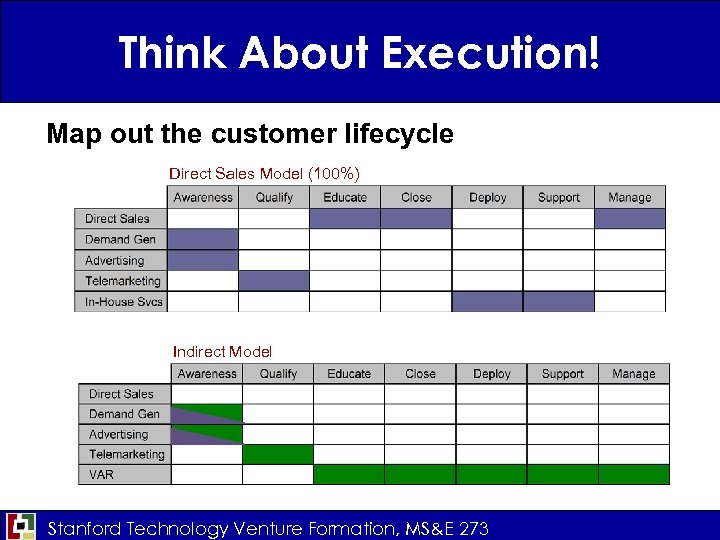 Think About Execution!

Map out the customer lifecycle

Direct Sales Model (100%)

| | Awareness | Qualify | Educate | Close | Deploy | Support | Manage |
|---|---|---|---|---|---|---|---|
| Direct Sales | | | | | | | |
| Demand Gen | | | | | | | |
| Advertising | | | | | | | |
| Telemarketing | | | | | | | |
| In-House Svcs | | | | | | | |

Indirect Model

| | Awareness | Qualify | Educate | Close | Deploy | Support | Manage |
|---|---|---|---|---|---|---|---|
| Direct Sales | | | | | | | |
| Demand Gen | | | | | | | |
| Advertising | | | | | | | |
| Telemarketing | | | | | | | |
| VAR | | | | | | | |

Stanford Technology Venture Formation, MS&E 273